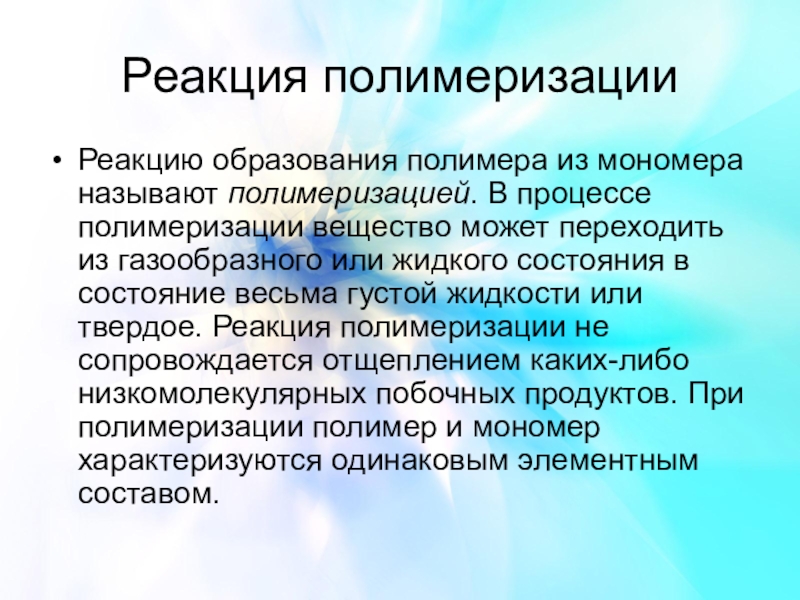 Реакция полимеризации

• Реакцию образования полимера из мономера называют полимеризацией. В процессе полимеризации вещество может переходить из газообразного или жидкого состояния в состояние весьма густой жидкости или твердое. Реакция полимеризации не сопровождается отщеплением каких-либо низкомолекулярных побочных продуктов. При полимеризации полимер и мономер характеризуются одинаковым элементным составом.